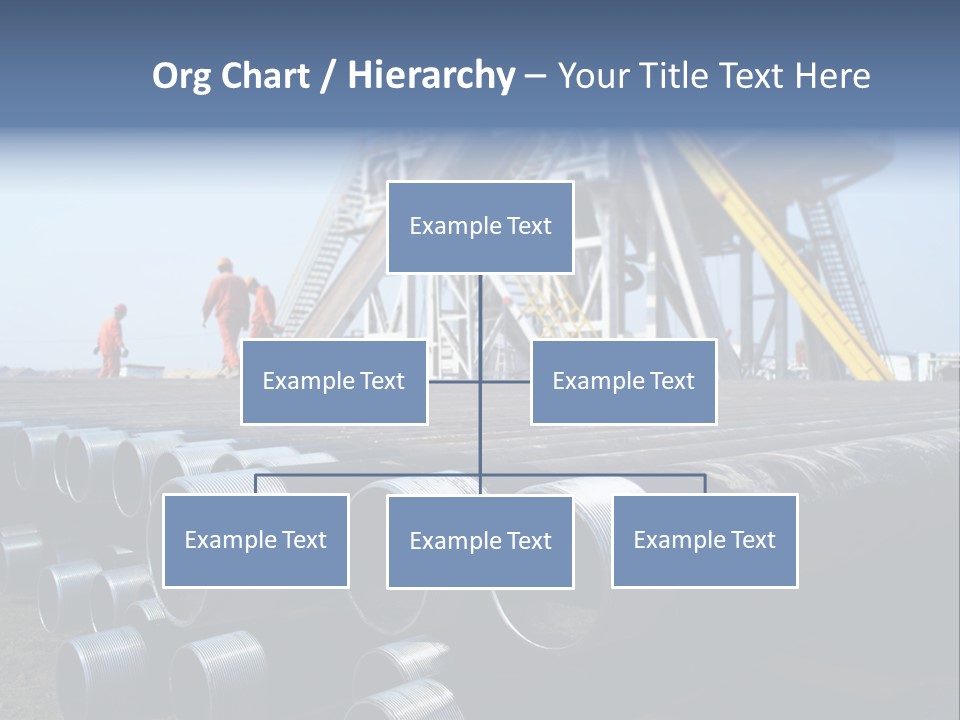 Org Chart / Hierarchy – Your Title Text Here

Example Text

Example Text

Example Text

Example Text

Example Text

Example Text